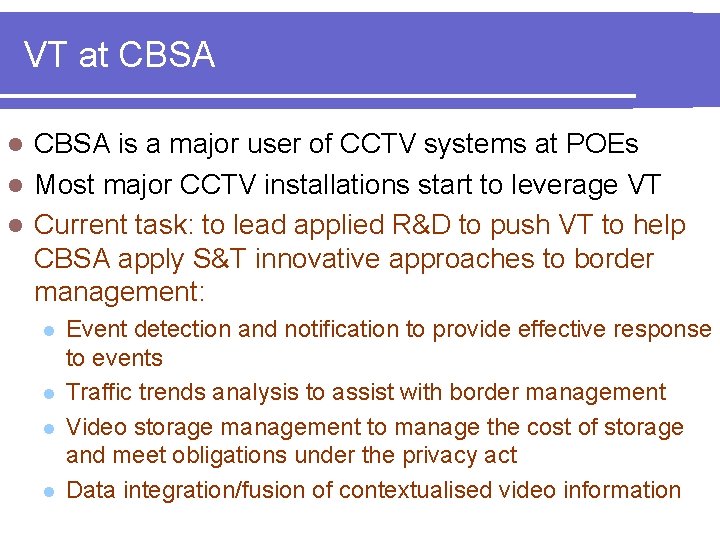 VT at CBSA

- CBSA is a major user of CCTV systems at POEs
- Most major CCTV installations start to leverage VT
- Current task: to lead applied R&D to push VT to help CBSA apply S&T innovative approaches to border management:
  - Event detection and notification to provide effective response to events
  - Traffic trends analysis to assist with border management
  - Video storage management to manage the cost of storage and meet obligations under the privacy act
  - Data integration/fusion of contextualised video information